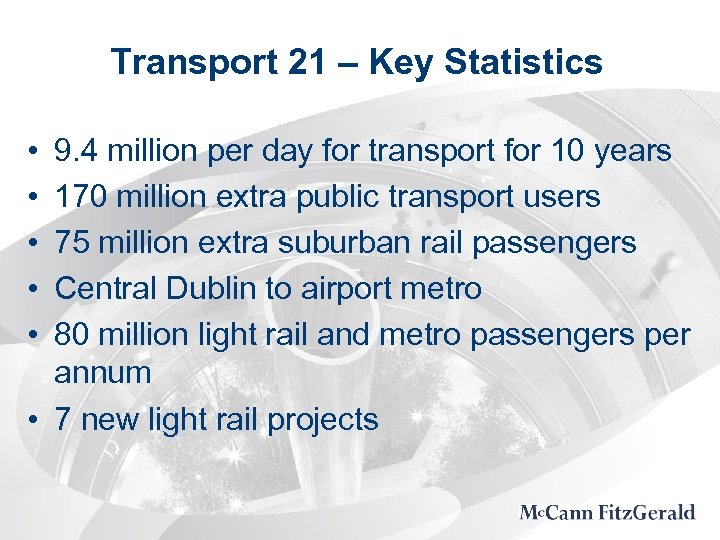 Transport 21 – Key Statistics

• 9.4 million per day for transport for 10 years
• 170 million extra public transport users
• 75 million extra suburban rail passengers
• Central Dublin to airport metro
• 80 million light rail and metro passengers per annum
• 7 new light rail projects

McCann FitzGerald